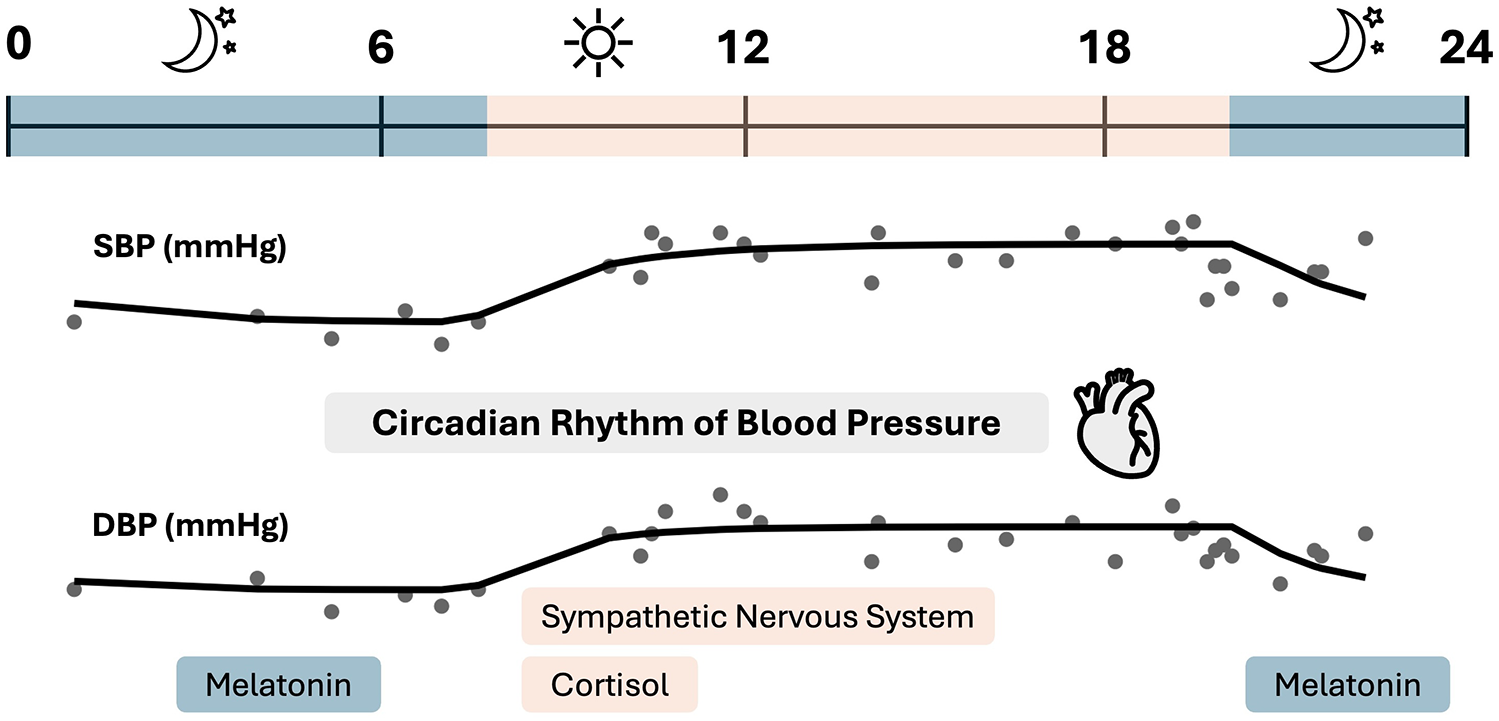 0 6 12 18 24

SBP (mmHg)

Circadian Rhythm of Blood Pressure

DBP (mmHg)

Sympathetic Nervous System

Melatonin

Cortisol

Melatonin